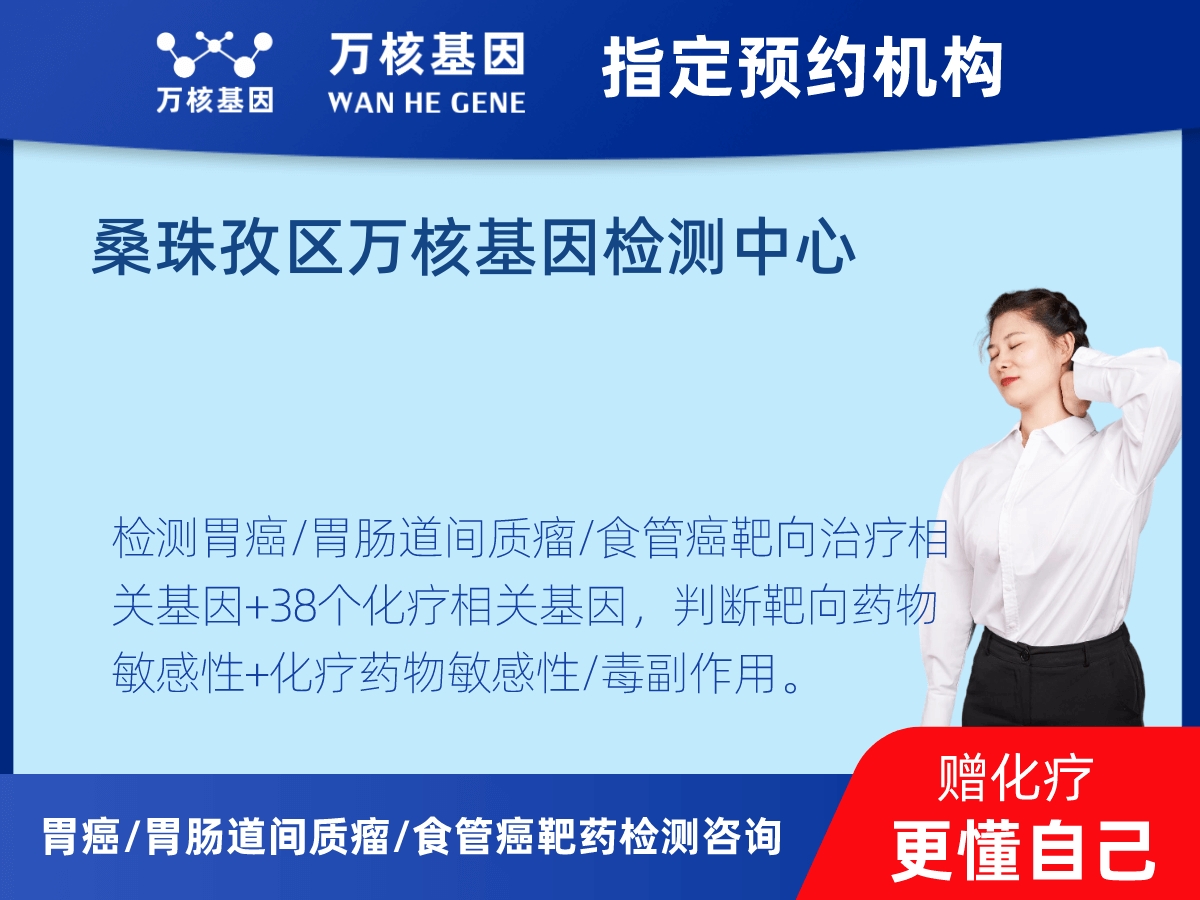 万核基因

万核基因
WAN HE GENE

指定预约机构

桑珠孜区万核基因检测中心

检测胃癌/胃肠道间质瘤/食管癌靶向治疗相关基因+38个化疗相关基因，判断靶向药物敏感性+化疗药物敏感性/毒副作用。

胃癌/胃肠道间质瘤/食管癌靶药检测咨询

赠化疗
更懂自己